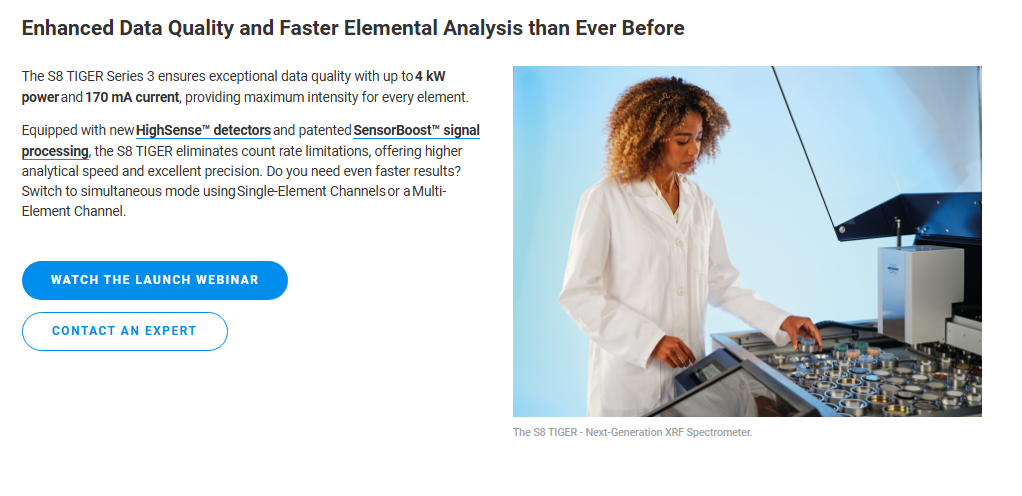 Enhanced Data Quality and Faster Elemental Analysis than Ever Before

The S8 TIGER Series 3 ensures exceptional data quality with up to 4 kW power and 170 mA current, providing maximum intensity for every element.

Equipped with new HighSense™ detectors and patented SensorBoost™ signal processing, the S8 TIGER eliminates count rate limitations, offering higher analytical speed and excellent precision. Do you need even faster results? Switch to simultaneous mode using Single-Element Channels or a Multi-Element Channel.

WATCH THE LAUNCH WEBINAR

CONTACT AN EXPERT

The S8 TIGER - Next-Generation XRF Spectrometer.